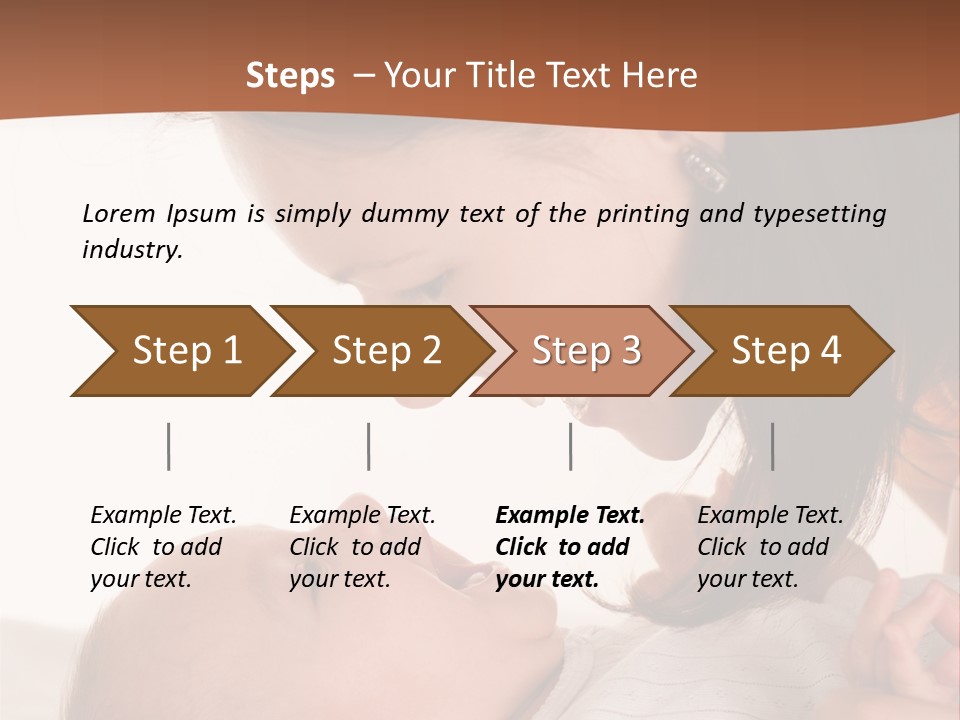 Steps – Your Title Text Here

Lorem Ipsum is simply dummy text of the printing and typesetting industry.

Step 1

Step 2

Step 3

Step 4

Example Text. Click to add your text.

Example Text. Click to add your text.

Example Text. Click to add your text.

Example Text. Click to add your text.